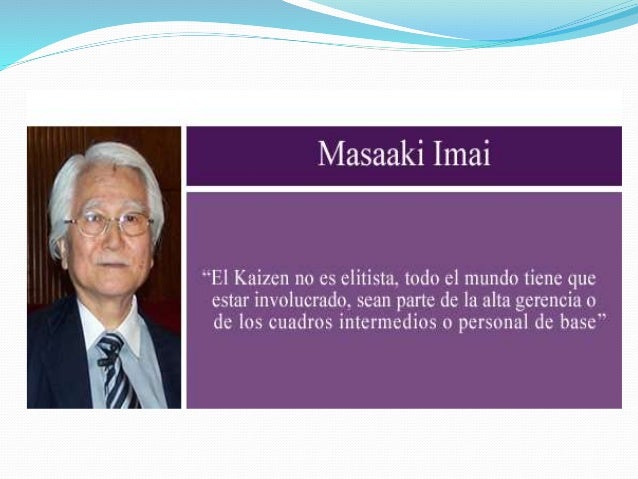 Masaaki Imai

“El Kaizen no es elitista, todo el mundo tiene que estar involucrado, sean parte de la alta gerencia o de los cuadros intermedios o personal de base”